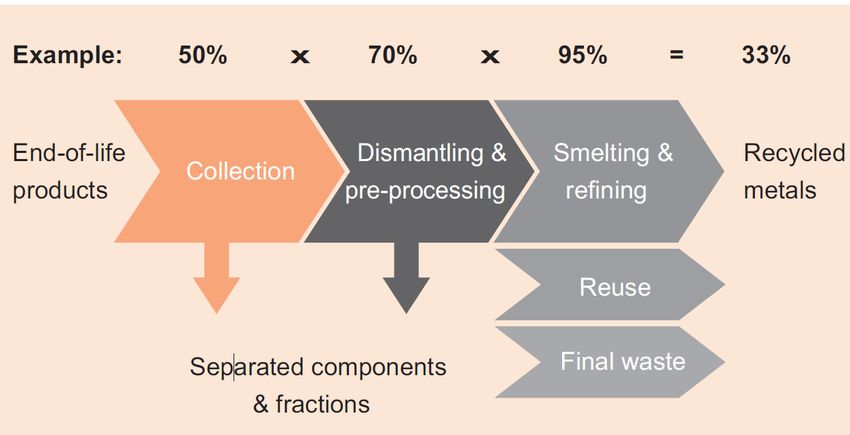 Example: 50% x 70% x 95% = 33%

End-of-life products

Collection

Dismantling & pre-processing

Smelting & refining

Recycled metals

Reuse

Final waste

Separated components & fractions